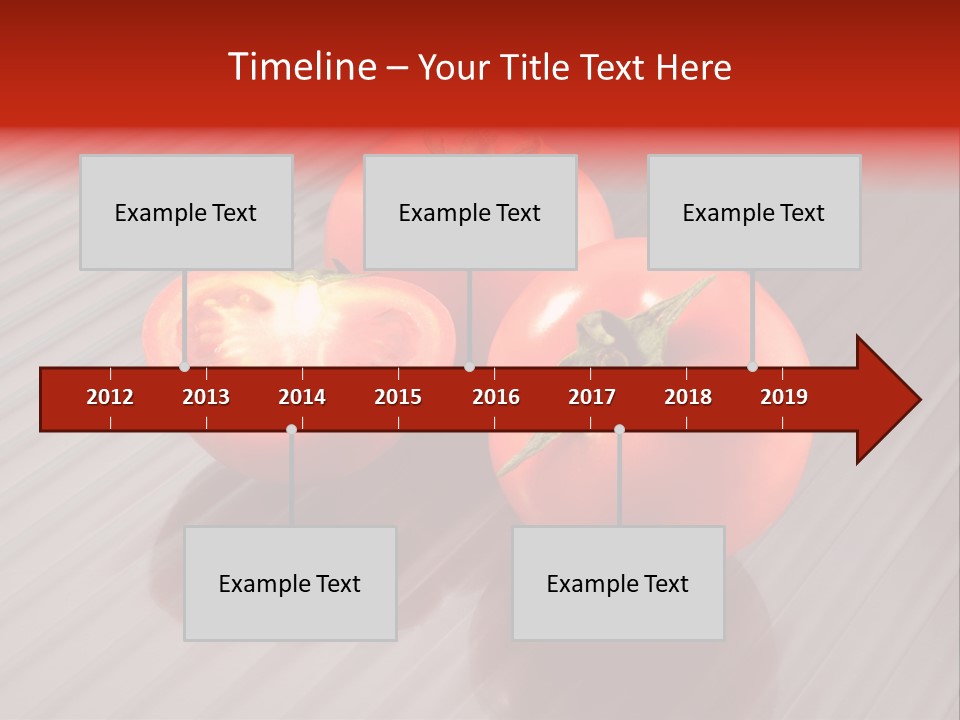 Timeline – Your Title Text Here

Example Text

Example Text

Example Text

2012 2013 2014 2015 2016 2017 2018 2019

Example Text

Example Text